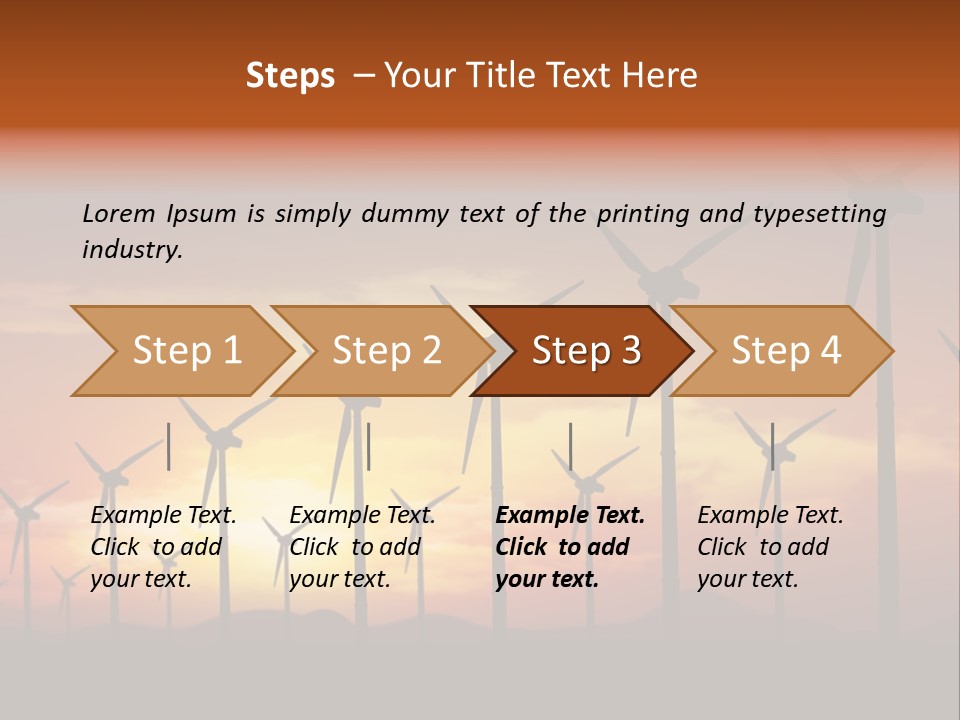 Steps – Your Title Text Here

Lorem Ipsum is simply dummy text of the printing and typesetting industry.

Step 1

Step 2

Step 3

Step 4

Example Text. Click to add your text.

Example Text. Click to add your text.

Example Text. Click to add your text.

Example Text. Click to add your text.